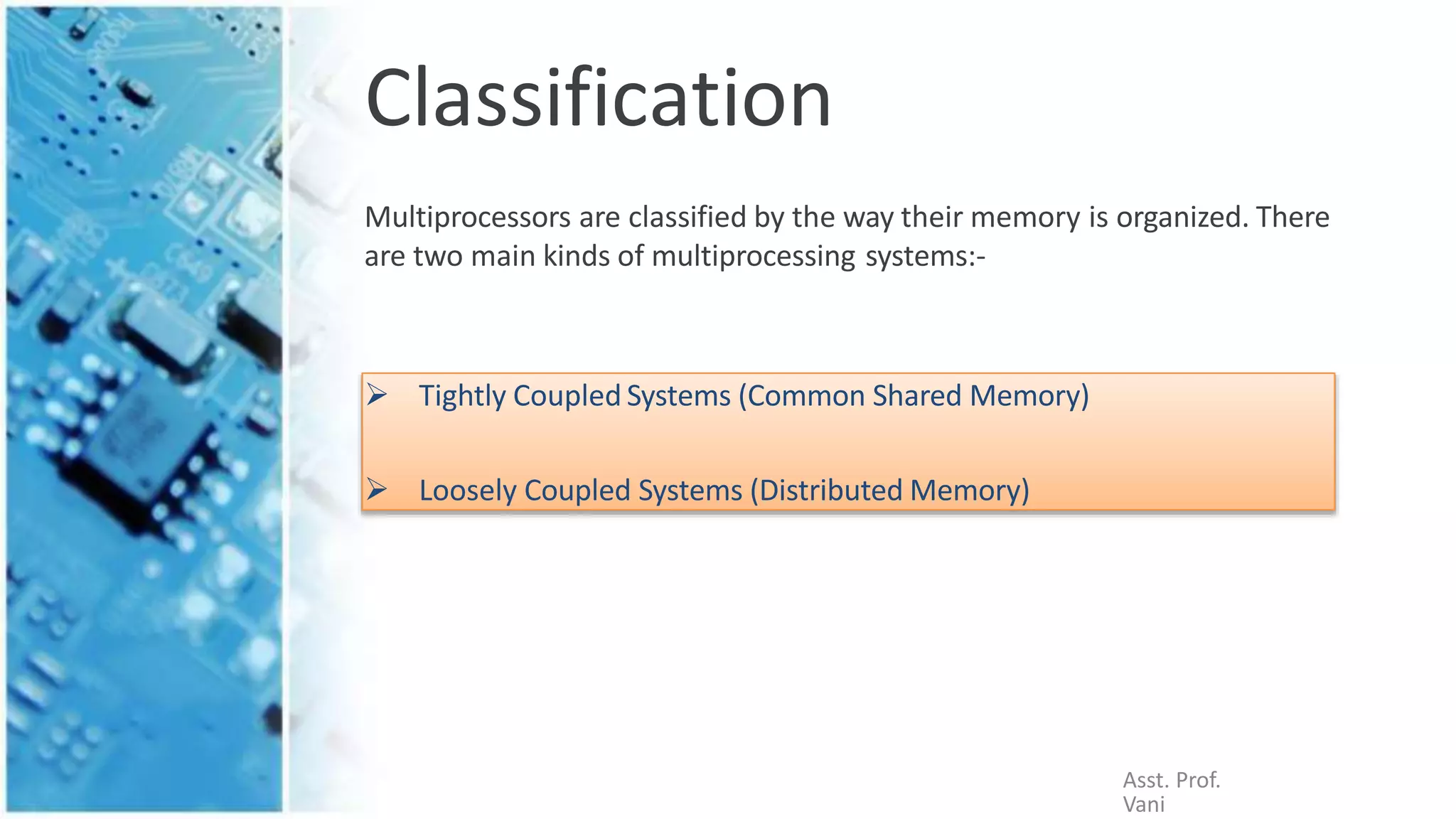 Classification

Multiprocessors are classified by the way their memory is organized. There are two main kinds of multiprocessing systems:-

➢ Tightly Coupled Systems (Common Shared Memory)

➢ Loosely Coupled Systems (Distributed Memory)

Asst. Prof.
Vani